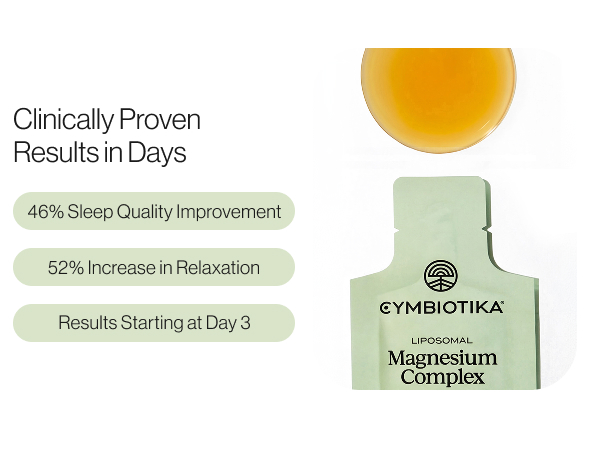 Clinically Proven Results in Days

46% Sleep Quality Improvement

52% Increase in Relaxation

Results Starting at Day 3

CYMBIOTIKA

LIPOSOMAL
Magnesium Complex